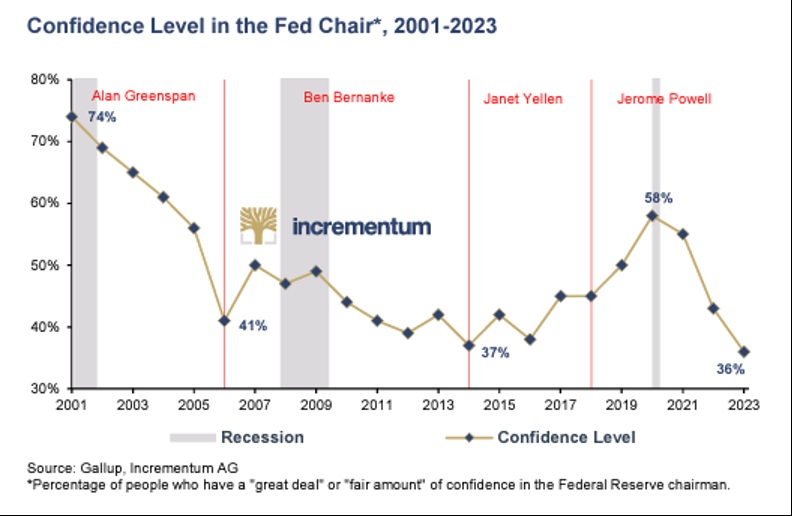 Confidence Level in the Fed Chair*, 2001-2023

80%
70%
60%
50%
40%
30%

Alan Greenspan
Ben Bernanke
Janet Yellen
Jerome Powell

74%
41%
37%
58%
36%

incrementum

2001
2003
2005
2007
2009
2011
2013
2015
2017
2019
2021
2023

Recession
Confidence Level

Source: Gallup, Incrementum AG
*Percentage of people who have a "great deal" or "fair amount" of confidence in the Federal Reserve chairman.